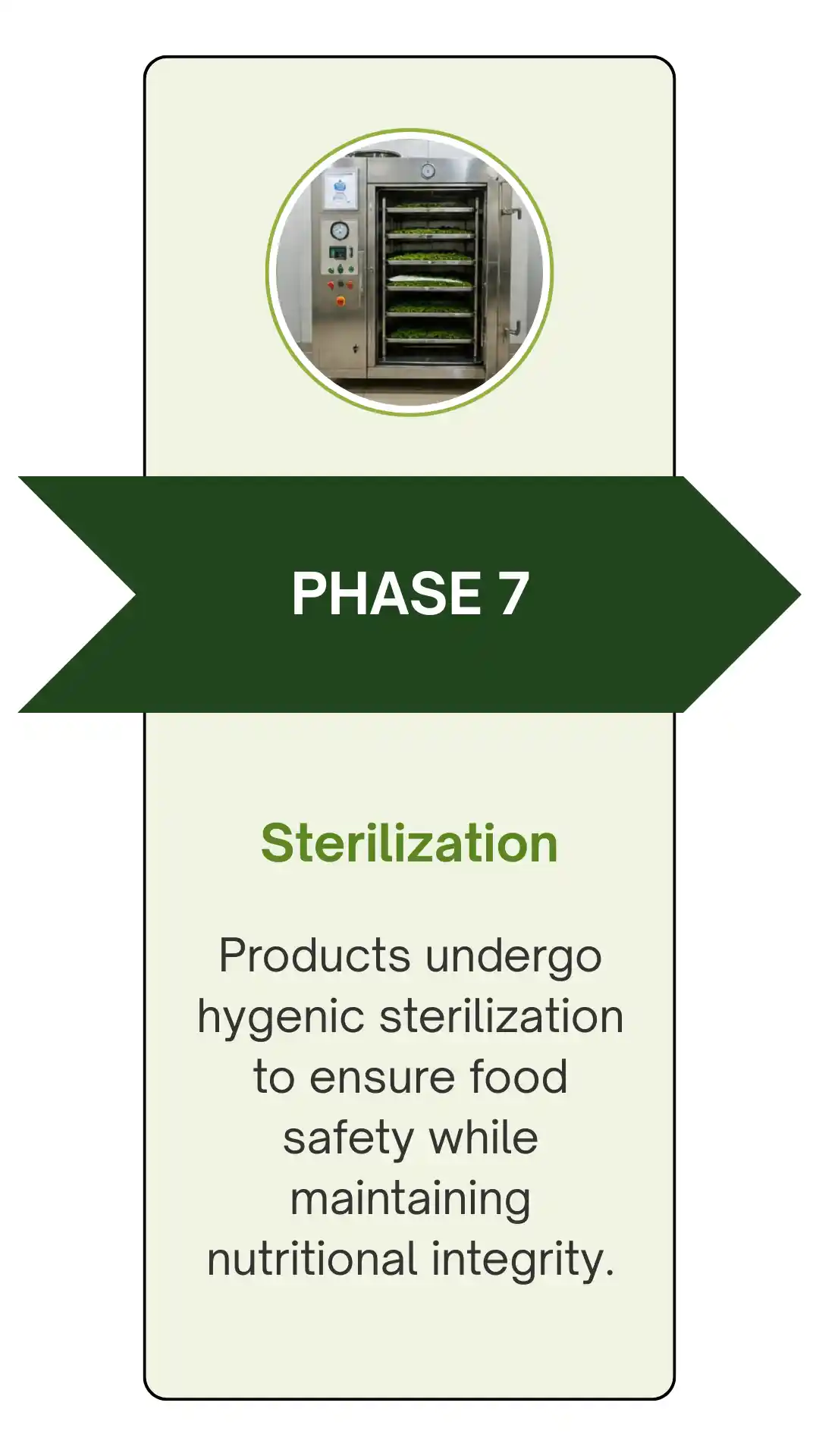 PHASE 7

Sterilization

Products undergo hygenic sterilization to ensure food safety while maintaining nutritional integrity.